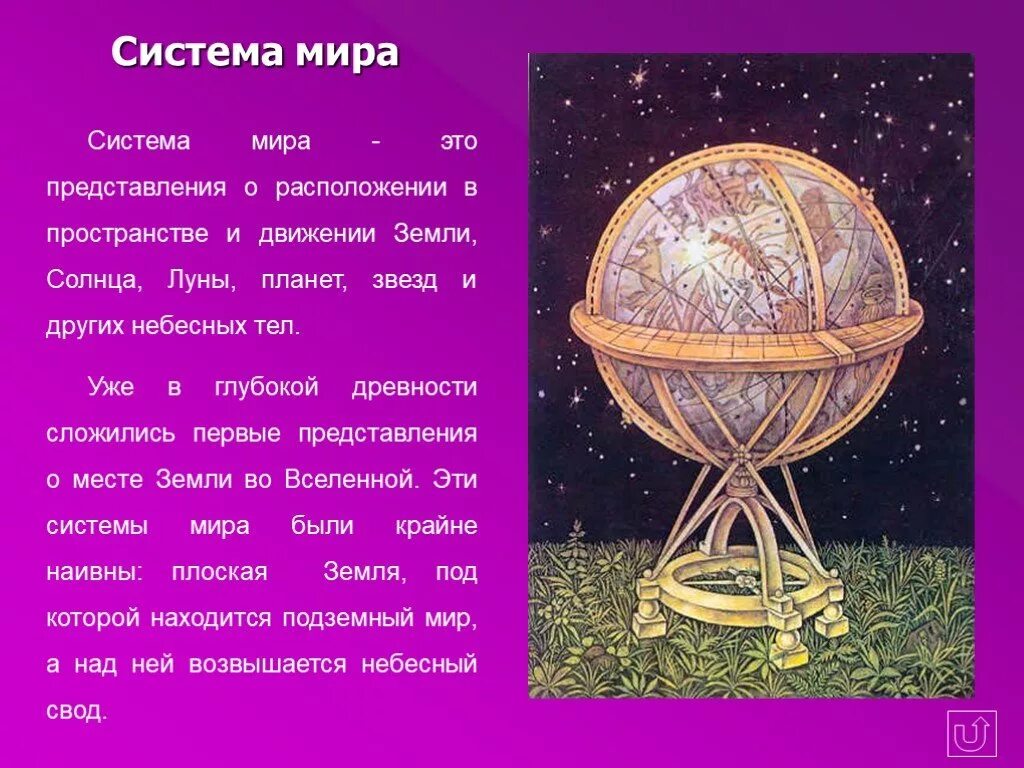 Система мира

Система мира - это представления о расположении в пространстве и движении Земли, Солнца, Луны, планет, звезд и других небесных тел.

Уже в глубокой древности сложились первые представления о месте Земли во Вселенной. Эти системы мира были крайне наивны: плоская Земля, под которой находится подземный мир, а над ней возвышается небесный свод.